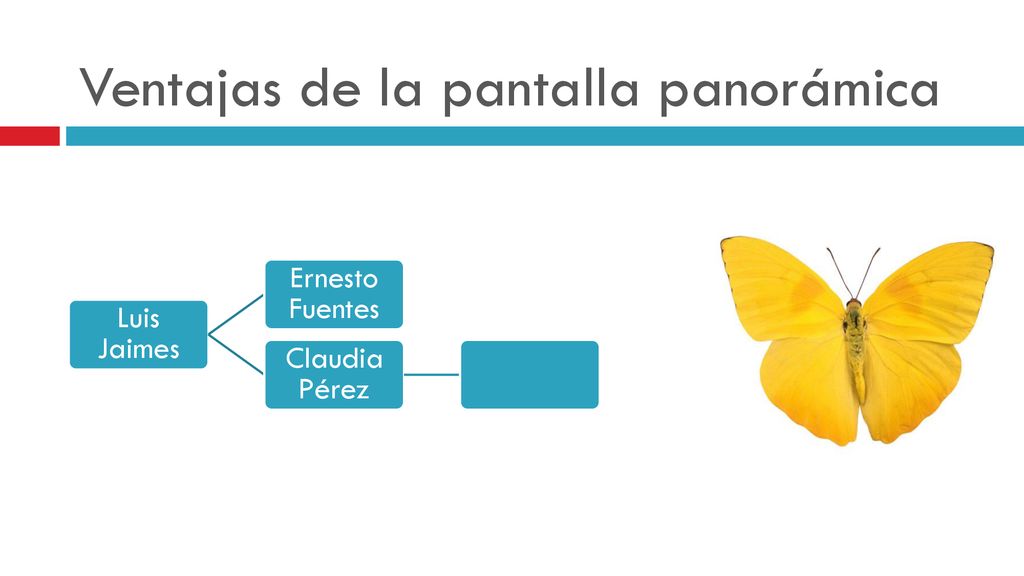 Ventajas de la pantalla panorámica

Luis Jaimes

Ernesto Fuentes

Claudia Pérez